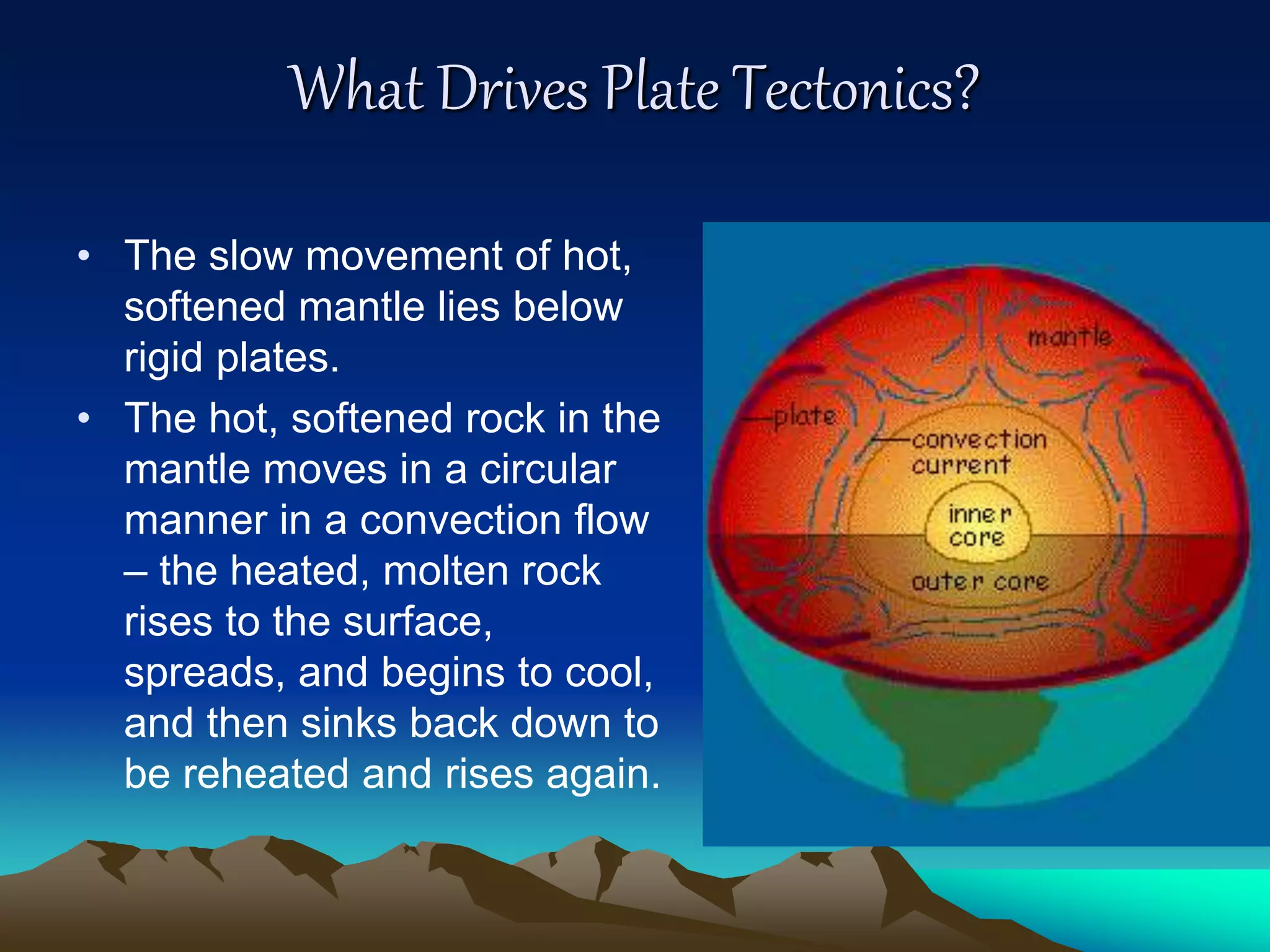 What Drives Plate Tectonics?

• The slow movement of hot, softened mantle lies below rigid plates.

• The hot, softened rock in the mantle moves in a circular manner in a convection flow – the heated, molten rock rises to the surface, spreads, and begins to cool, and then sinks back down to be reheated and rises again.

mantle
plate
convection current
inner core
outer core